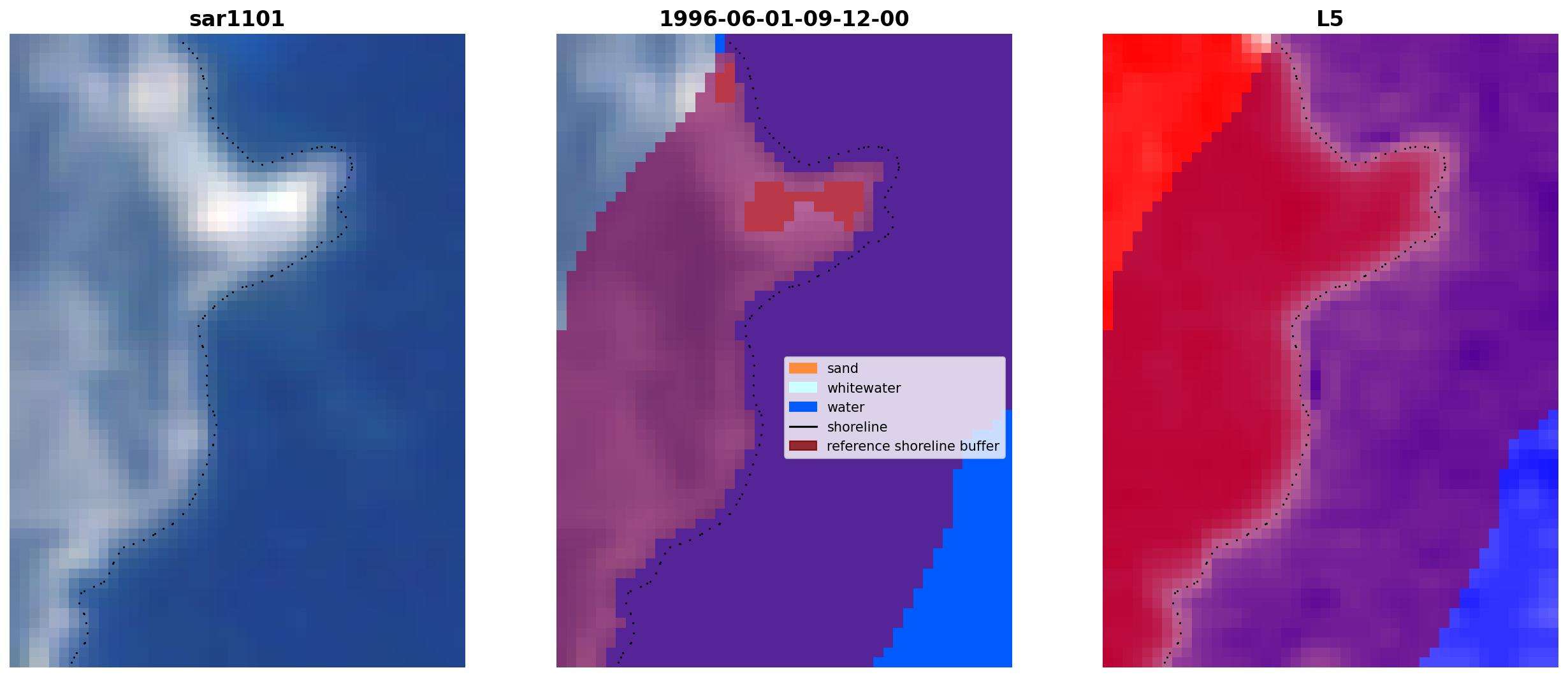 sar1101

1996-06-01-09-12-00

sand
whitewater
water
shoreline
reference shoreline buffer

L5